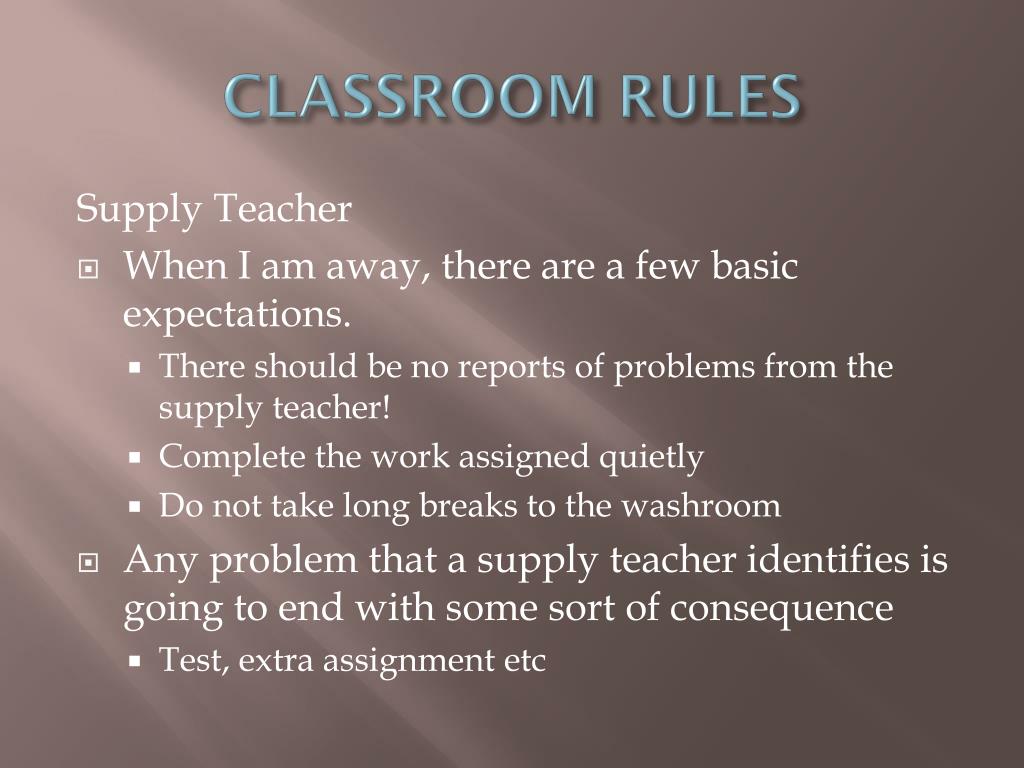 CLASSROOM RULES

Supply Teacher

When I am away, there are a few basic expectations.

There should be no reports of problems from the supply teacher!

Complete the work assigned quietly

Do not take long breaks to the washroom

Any problem that a supply teacher identifies is going to end with some sort of consequence

Test, extra assignment etc